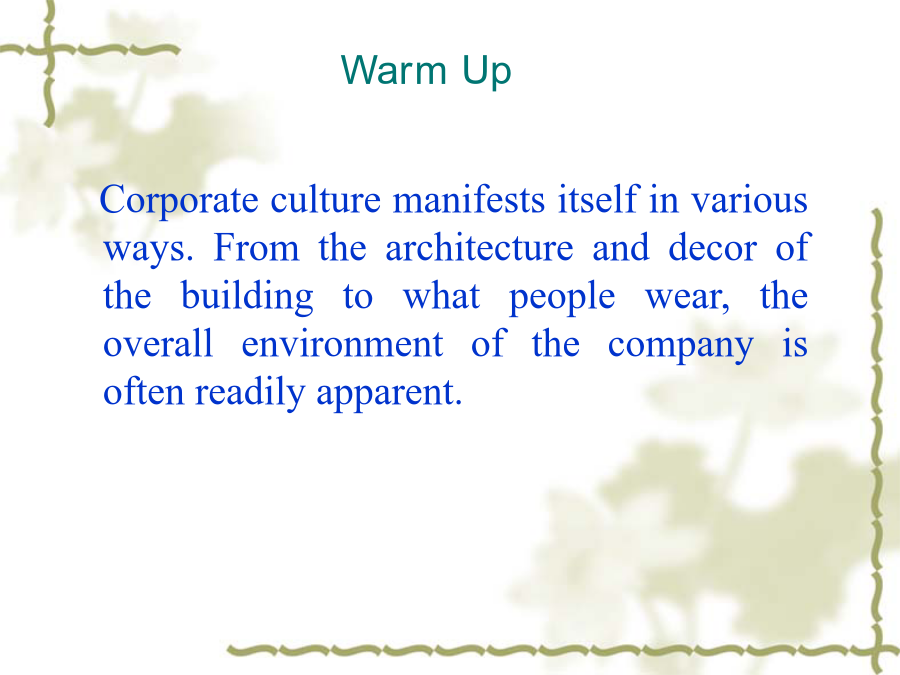 Warm Up

Corporate culture manifests itself in various ways. From the architecture and decor of the building to what people wear, the overall environment of the company is often readily apparent.